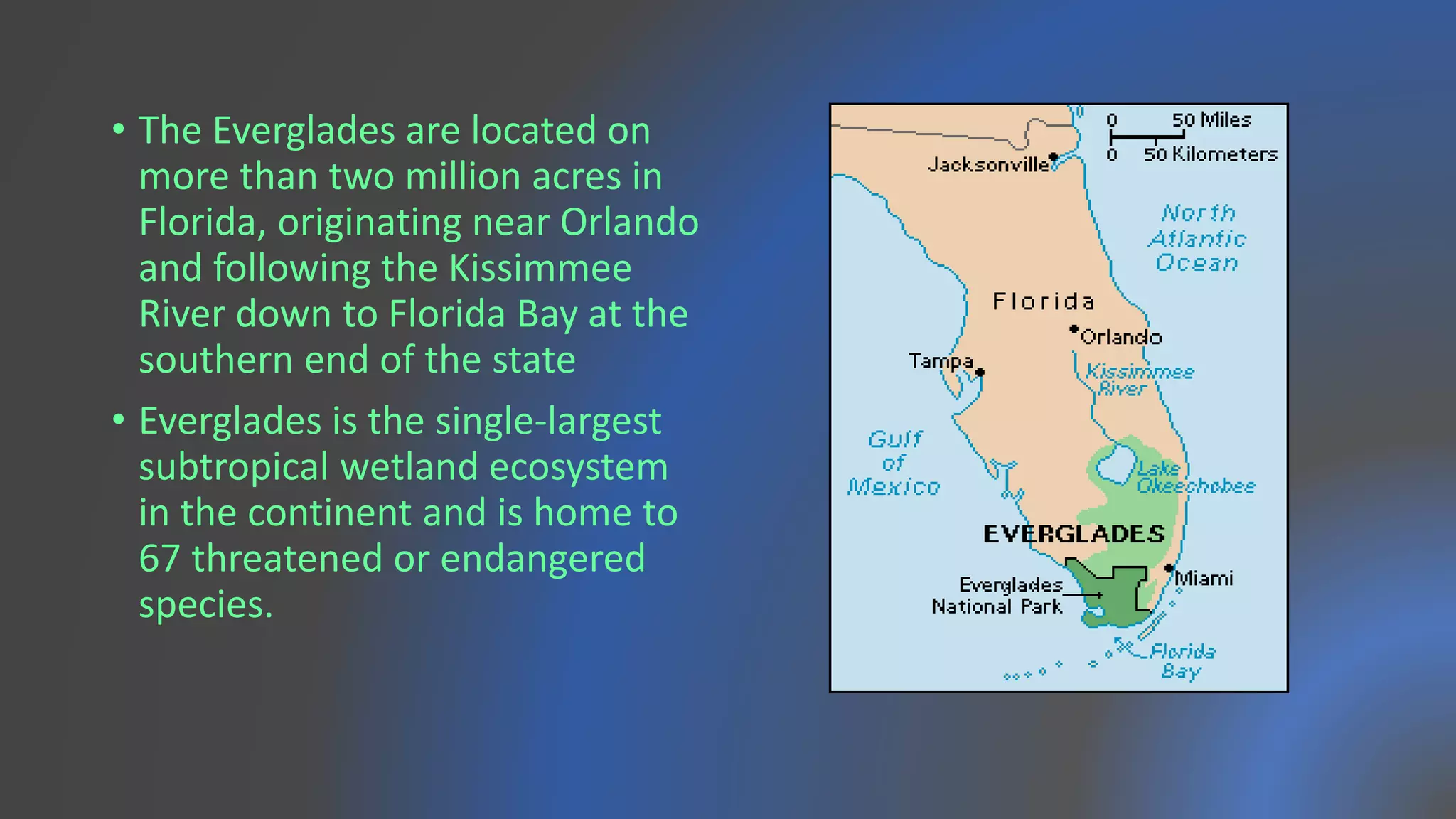 • The Everglades are located on more than two million acres in Florida, originating near Orlando and following the Kissimmee River down to Florida Bay at the southern end of the state

• Everglades is the single-largest subtropical wetland ecosystem in the continent and is home to 67 threatened or endangered species.

0 50 Miles
0 50 Kilometers
Jacksonville
North Atlantic Ocean
Florida
Orlando
Tampa
Kissimmee River
Gulf of Mexico
Lake Okeechobee
EVERGLADES
Miami
Everglades National Park
Florida Bay